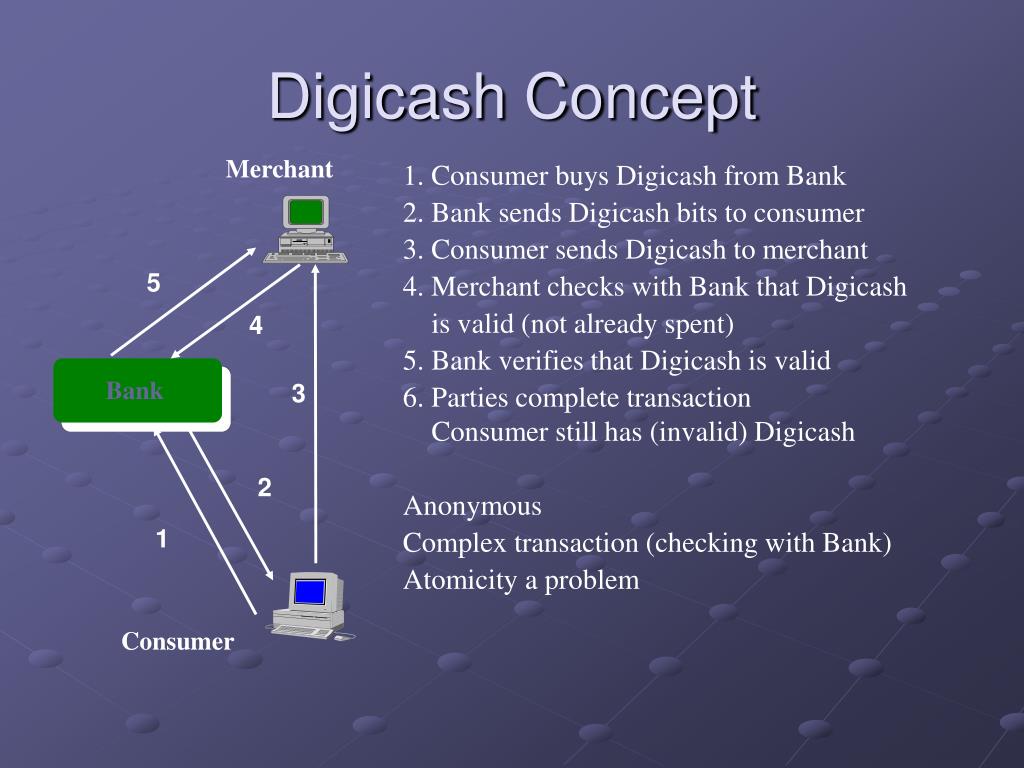 Digicash Concept

Merchant

5

4

Bank

3

2

1

Consumer

1. Consumer buys Digicash from Bank
2. Bank sends Digicash bits to consumer
3. Consumer sends Digicash to merchant
4. Merchant checks with Bank that Digicash is valid (not already spent)
5. Bank verifies that Digicash is valid
6. Parties complete transaction
Consumer still has (invalid) Digicash

Anonymous
Complex transaction (checking with Bank)
Atomicity a problem